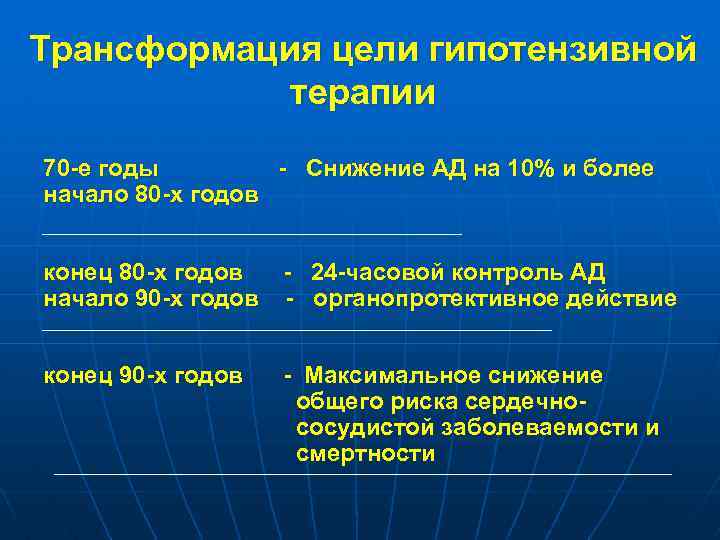 Трансформация цели гипотензивной терапии

70-е годы - Снижение АД на 10% и более
начало 80-х годов

конец 80-х годов - 24-часовой контроль АД
начало 90-х годов - органопротективное действие

конец 90-х годов - Максимальное снижение общего риска сердечно-сосудистой заболеваемости и смертности